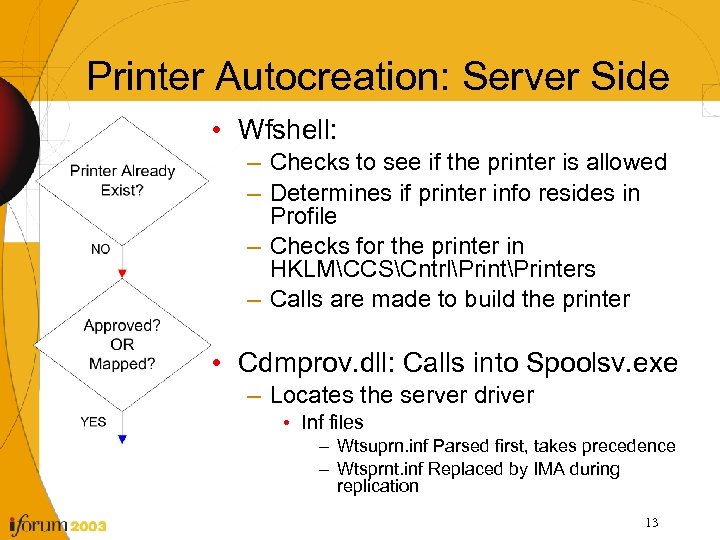 Printer Autocreation: Server Side

Printer Already Exist?

NO

Approved? OR Mapped?

YES

• Wfshell:
– Checks to see if the printer is allowed
– Determines if printer info resides in Profile
– Checks for the printer in HKLM\CCS\Cntrl\Print\Printers
– Calls are made to build the printer

• Cdmprov.dll: Calls into Spoolsv.exe
– Locates the server driver
• Inf files
– Wtsuprn.inf Parsed first, takes precedence
– Wtsprnt.inf Replaced by IMA during replication

iforum 2003

13